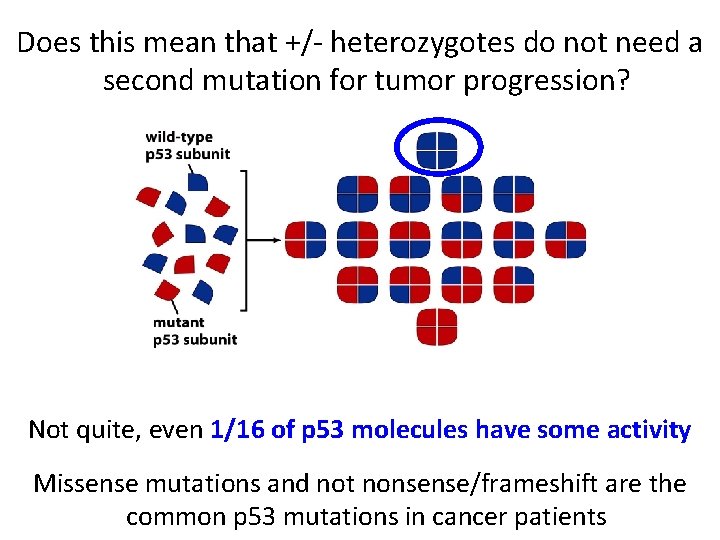 Does this mean that +/- heterozygotes do not need a second mutation for tumor progression?

wild-type
p53 subunit

mutant
p53 subunit

Not quite, even 1/16 of p53 molecules have some activity

Missense mutations and not nonsense/frameshift are the common p53 mutations in cancer patients